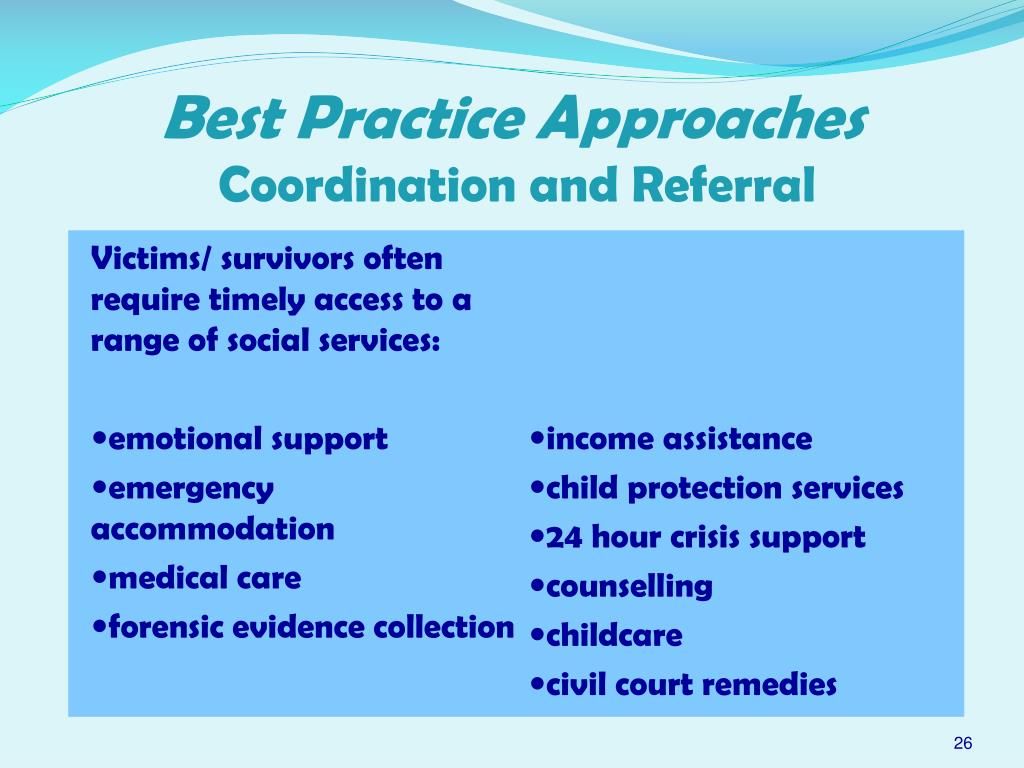 Best Practice Approaches
Coordination and Referral

Victims/ survivors often require timely access to a range of social services:

•emotional support
•emergency accommodation
•medical care
•forensic evidence collection

•income assistance
•child protection services
•24 hour crisis support
•counselling
•childcare
•civil court remedies

26